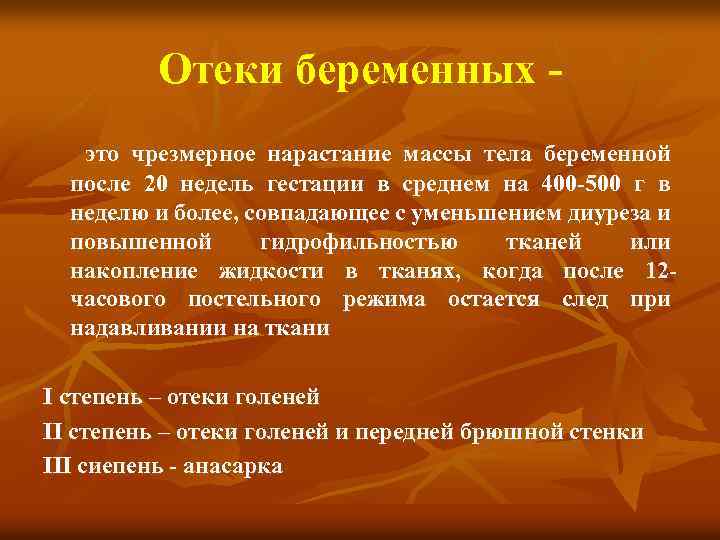 Отеки беременных -

это чрезмерное нарастание массы тела беременной после 20 недель гестации в среднем на 400-500 г в неделю и более, совпадающее с уменьшением диуреза и повышенной гидрофильностью тканей или накопление жидкости в тканях, когда после 12-часового постельного режима остается след при надавливании на ткани

I степень – отеки голеней

II степень – отеки голеней и передней брюшной стенки

III сиепень - анасарка